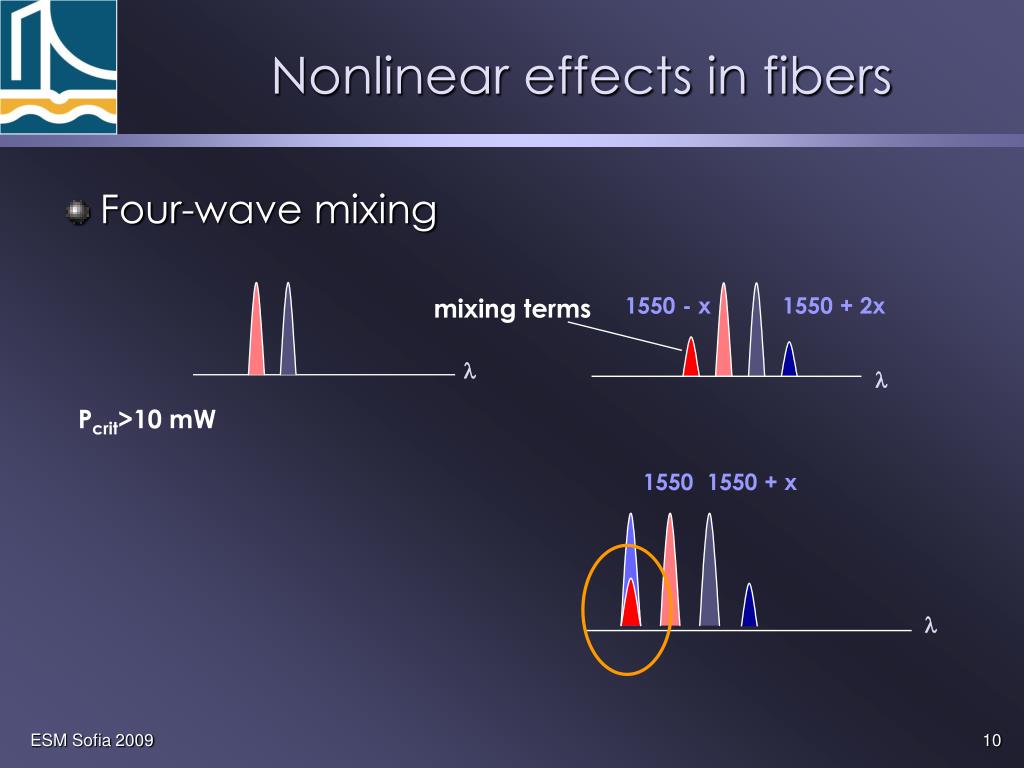 Nonlinear effects in fibers

Four-wave mixing

$\lambda$

mixing terms

1550 - x

1550 + 2x

$\lambda$

$P_{crit}$>10 mW

1550 1550 + x

$\lambda$

ESM Sofia 2009

10